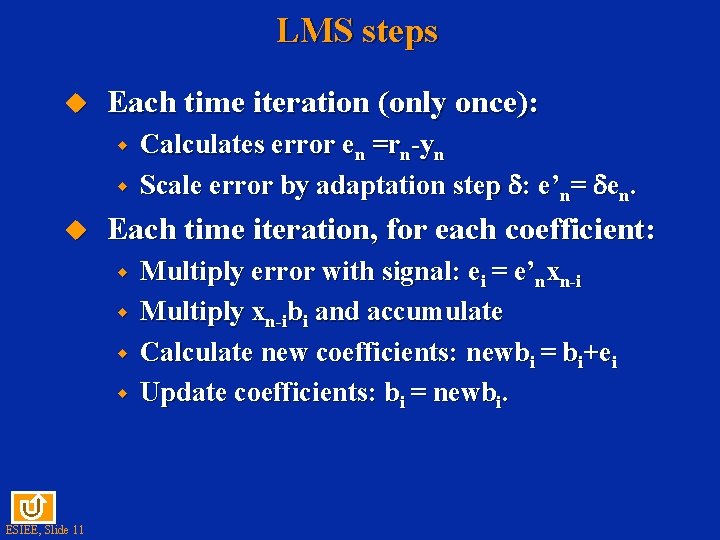 LMS steps

Each time iteration (only once):

Calculates error $e_n = r_n - y_n$

Scale error by adaptation step $\delta$: $e'_n = \delta e_n$.

Each time iteration, for each coefficient:

Multiply error with signal: $e_i = e'_n x_{n-i}$

Multiply $x_{n-i} b_i$ and accumulate

Calculate new coefficients: $newb_i = b_i + e_i$

Update coefficients: $b_i = newb_i$.

ESIEE, Slide 11